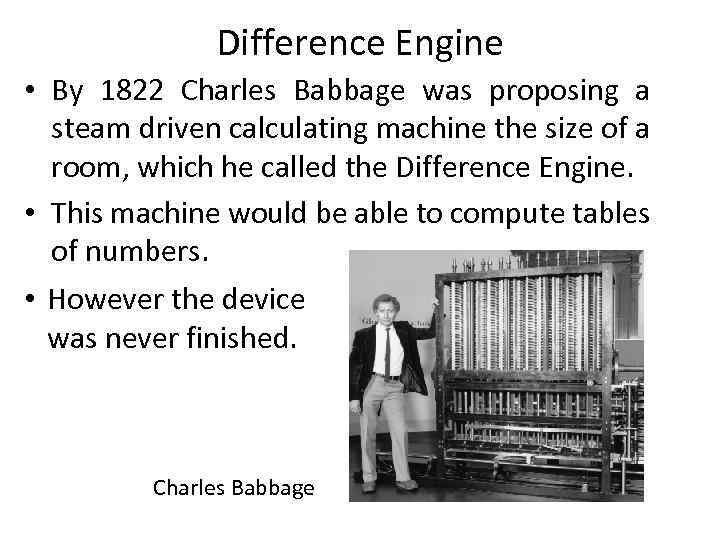 Difference Engine

• By 1822 Charles Babbage was proposing a steam driven calculating machine the size of a room, which he called the Difference Engine.

• This machine would be able to compute tables of numbers.

• However the device was never finished.

Charles Babbage